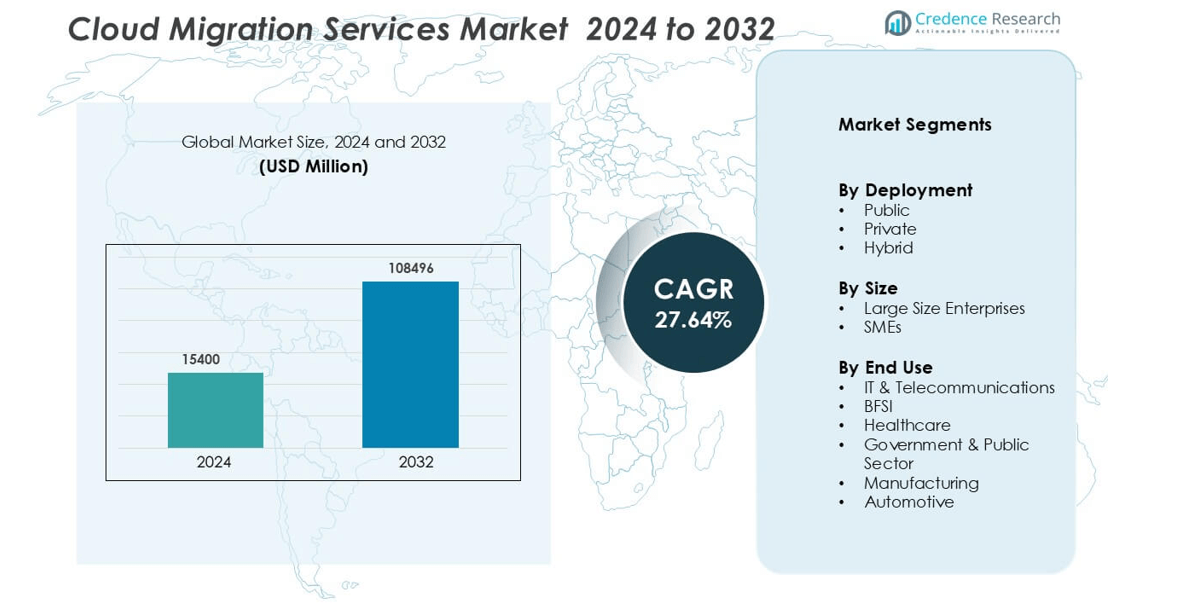 Cloud Migration Services Market 2024 to 2032

Credence Research
Actionable Insights Delivered

Global Market Size, 2024 and 2032
(USD Million)

15400
108496
2024
2032

CAGR
27.64%

Market Segments

By Deployment
• Public
• Private
• Hybrid

By Size
• Large Size Enterprises
• SMEs

By End Use
• IT & Telecommunications
• BFSI
• Healthcare
• Government & Public Sector
• Manufacturing
• Automotive